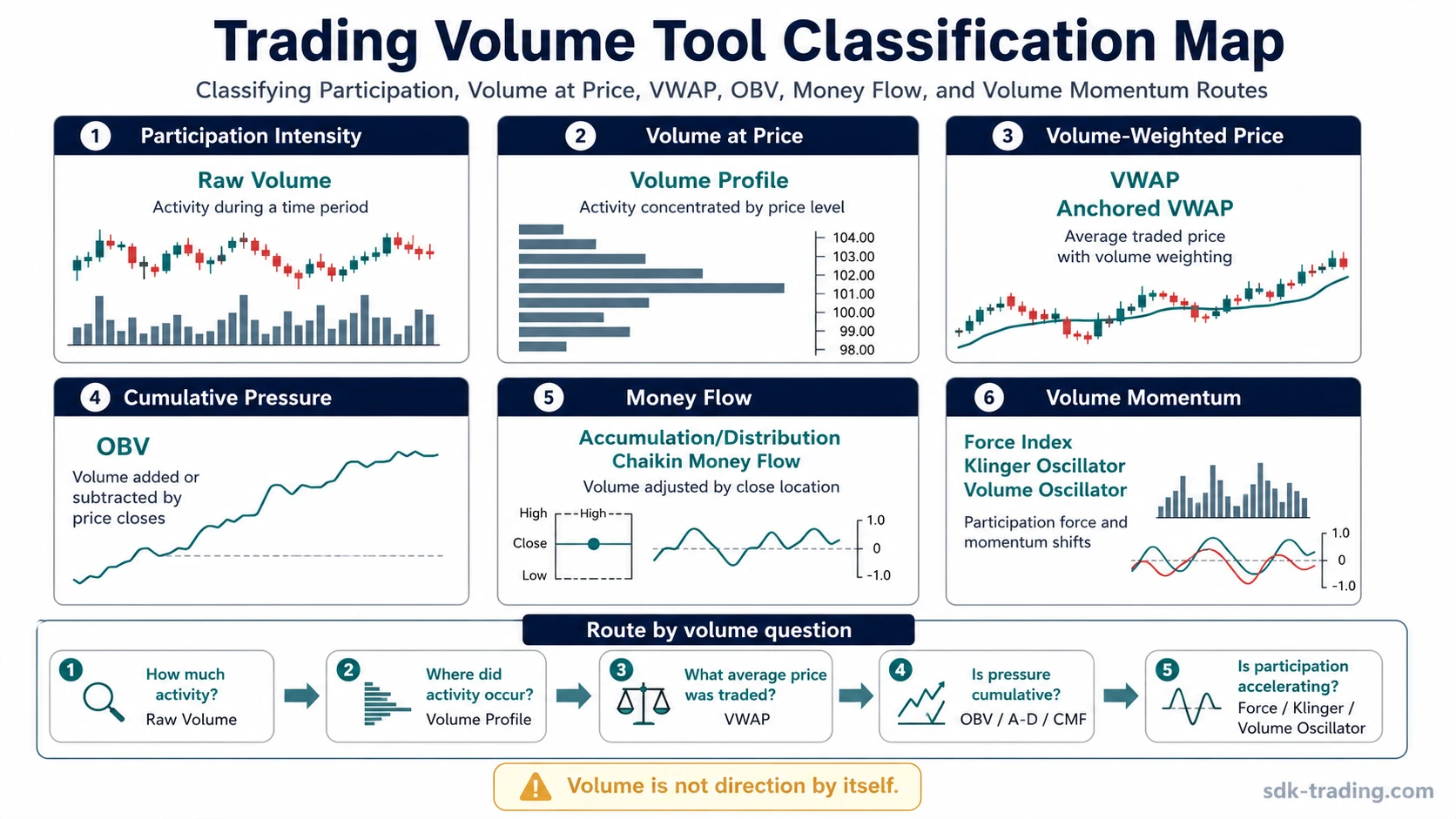 Trading Volume Tool Classification Map

Classifying Participation, Volume at Price, VWAP, OBV, Money Flow, and Volume Momentum Routes

1 Participation Intensity

Raw Volume

Activity during a time period

2 Volume at Price

Volume Profile

Activity concentrated by price level

104.00
103.00
102.00
101.00
100.00
99.00
98.00

3 Volume-Weighted Price

VWAP
Anchored VWAP

Average traded price with volume weighting

4 Cumulative Pressure

OBV

Volume added or subtracted by price closes

5 Money Flow

Accumulation/Distribution
Chaikin Money Flow

Volume adjusted by close location

High
High
Close
Low

1.0
0
-1.0

6 Volume Momentum

Force Index
Klinger Oscillator
Volume Oscillator

Participation force and momentum shifts

1.0
0
-1.0

Route by volume question

1 How much activity? Raw Volume

2 Where did activity occur? Volume Profile

3 What average price was traded? VWAP

4 Is pressure cumulative? OBV / A-D / CMF

5 Is participation accelerating? Force / Klinger / Volume Oscillator

Volume is not direction by itself.

sdk-trading.com